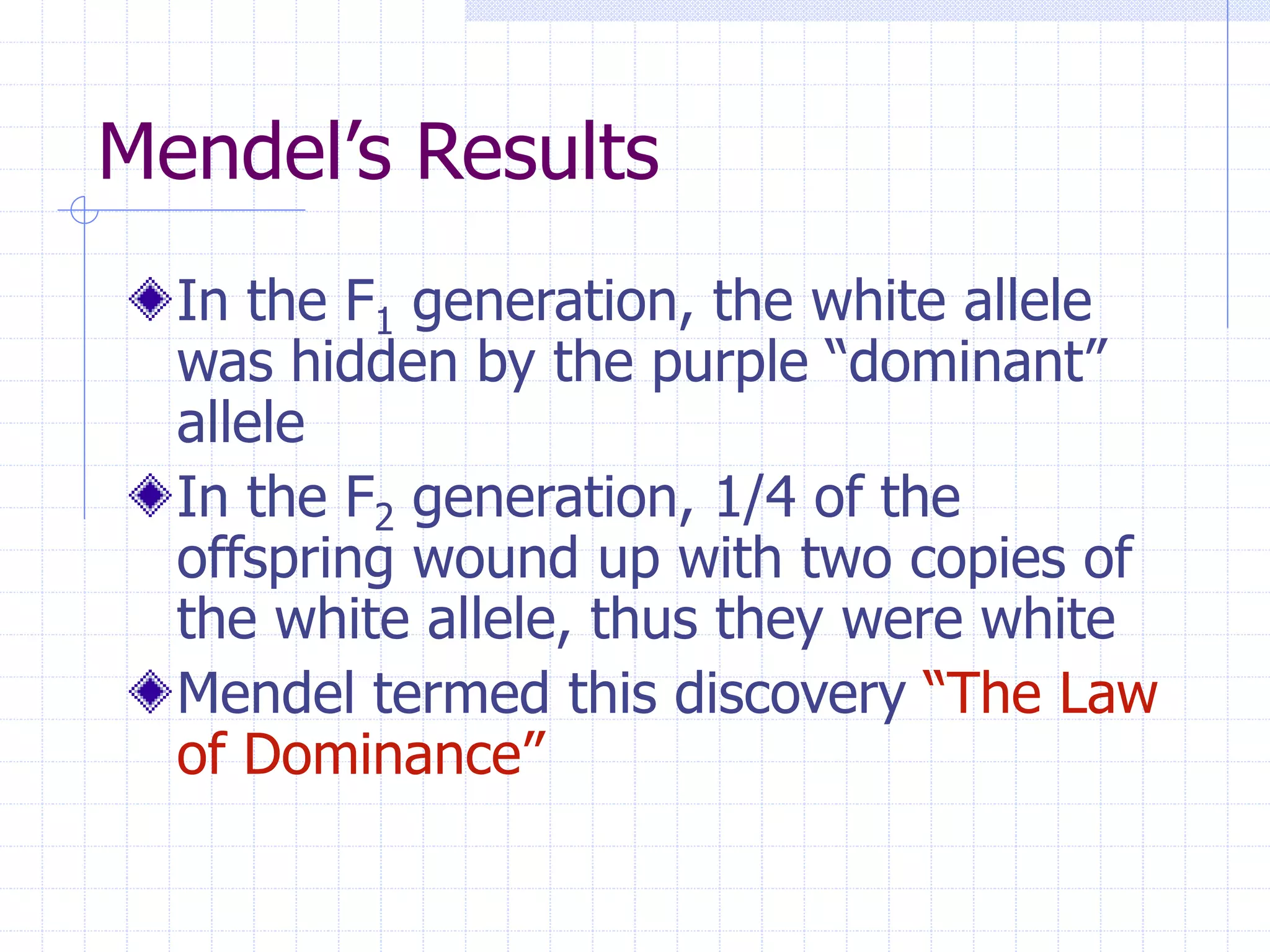 Mendel’s Results

In the $F_1$ generation, the white allele was hidden by the purple “dominant” allele

In the $F_2$ generation, 1/4 of the offspring wound up with two copies of the white allele, thus they were white

Mendel termed this discovery “The Law of Dominance”